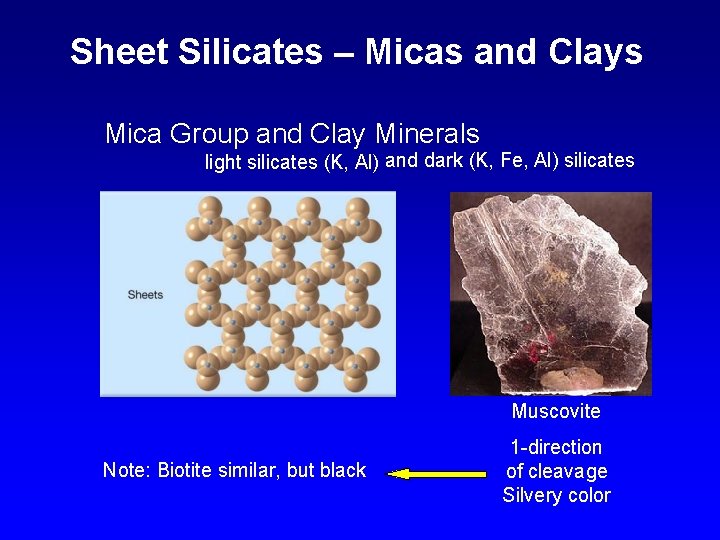 Sheet Silicates – Micas and Clays

Mica Group and Clay Minerals

light silicates (K, Al) and dark (K, Fe, Al) silicates

Sheets

Muscovite

Note: Biotite similar, but black

1-direction
of cleavage
Silvery color